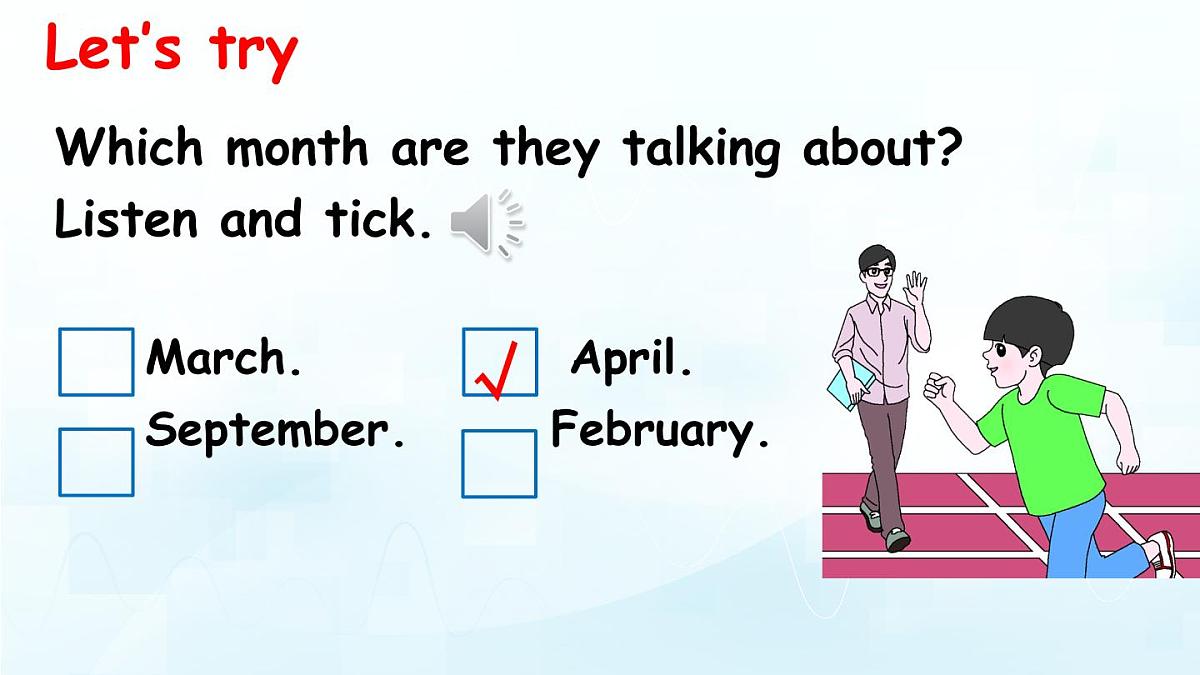 Let's try

Which month are they talking about? Listen and tick.

☐ March. ☑ April.
☐ September. ☐ February.